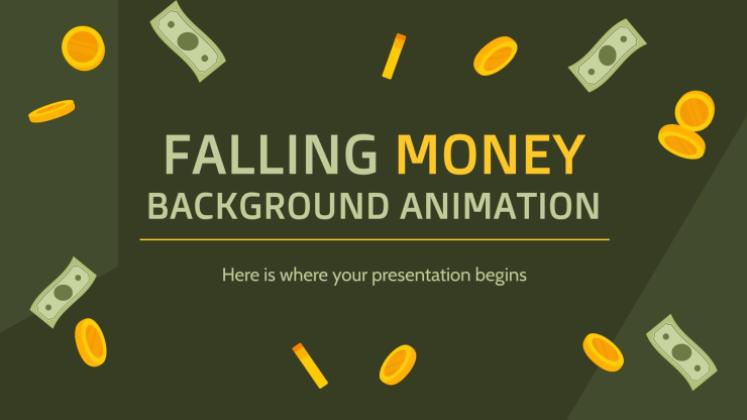 FALLING MONEY BACKGROUND ANIMATION

Here is where your presentation begins